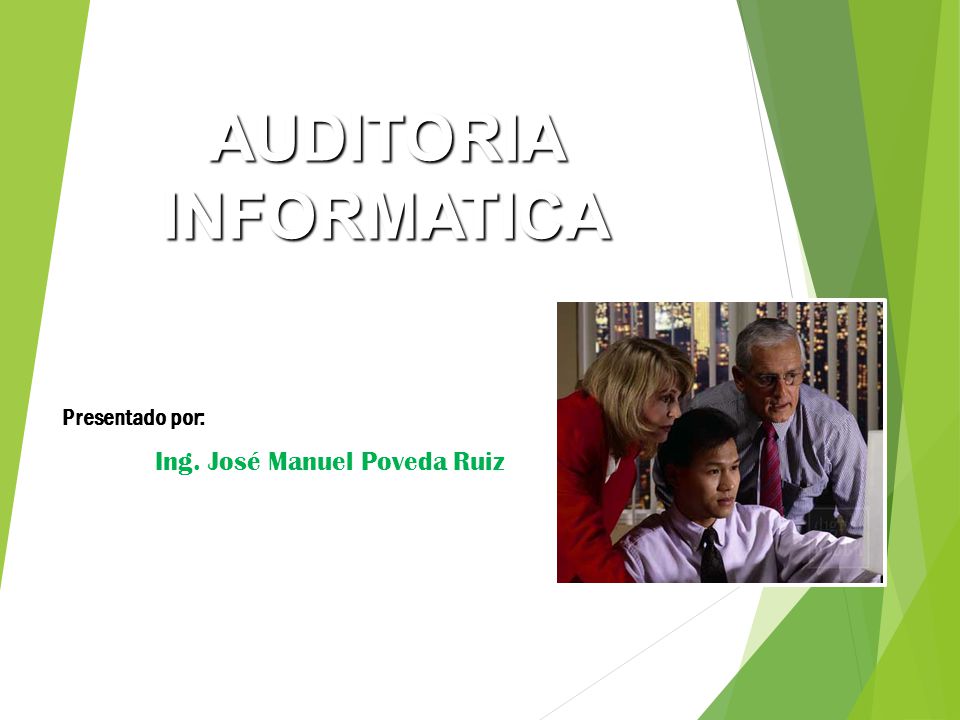 AUDITORIA INFORMATICA

Presentado por:

Ing. José Manuel Poveda Ruiz